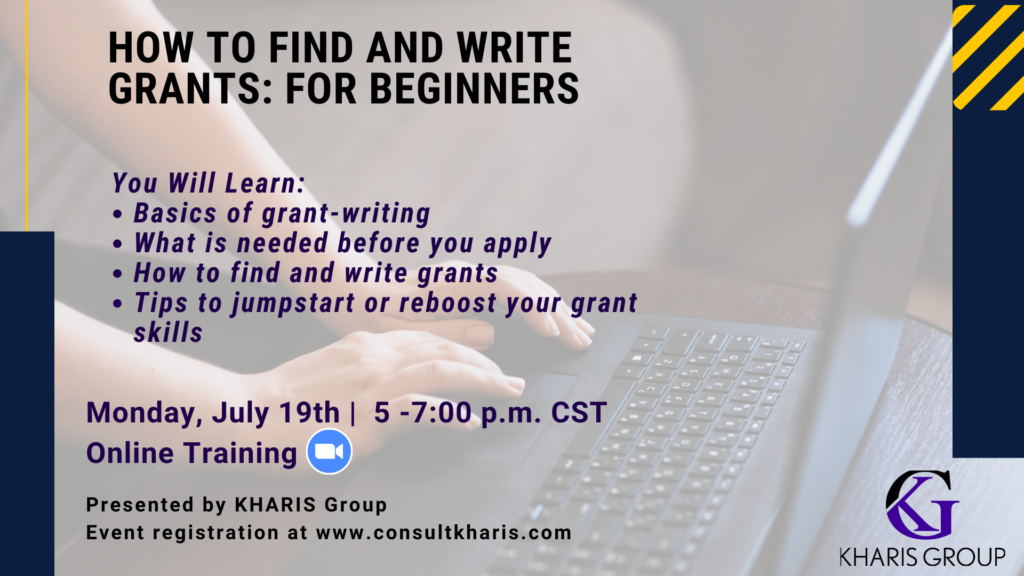 HOW TO FIND AND WRITE GRANTS: FOR BEGINNERS

You Will Learn:
• Basics of grant-writing
• What is needed before you apply
• How to find and write grants
• Tips to jumpstart or reboost your grant skills

Monday, July 19th | 5 -7:00 p.m. CST
Online Training

Presented by KHARIS Group
Event registration at www.consultkharis.com

KG
KHARIS GROUP